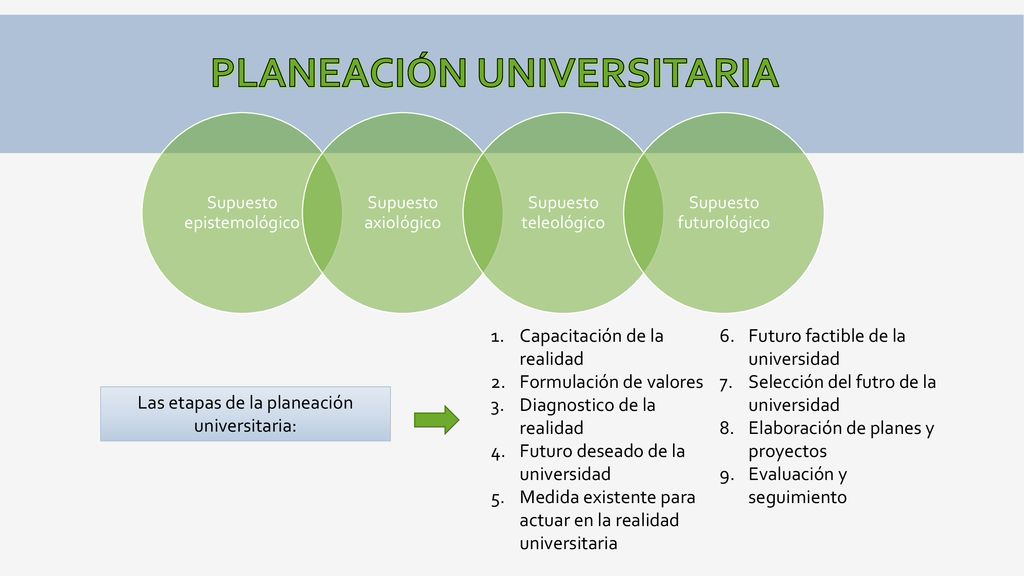 PLANEACIÓN UNIVERSITARIA

Supuesto epistemológico

Supuesto axiológico

Supuesto teleológico

Supuesto futurológico

Las etapas de la planeación universitaria:

1. Capacitación de la realidad
2. Formulación de valores
3. Diagnostico de la realidad
4. Futuro deseado de la universidad
5. Medida existente para actuar en la realidad universitaria

6. Futuro factible de la universidad
7. Selección del futro de la universidad
8. Elaboración de planes y proyectos
9. Evaluación y seguimiento